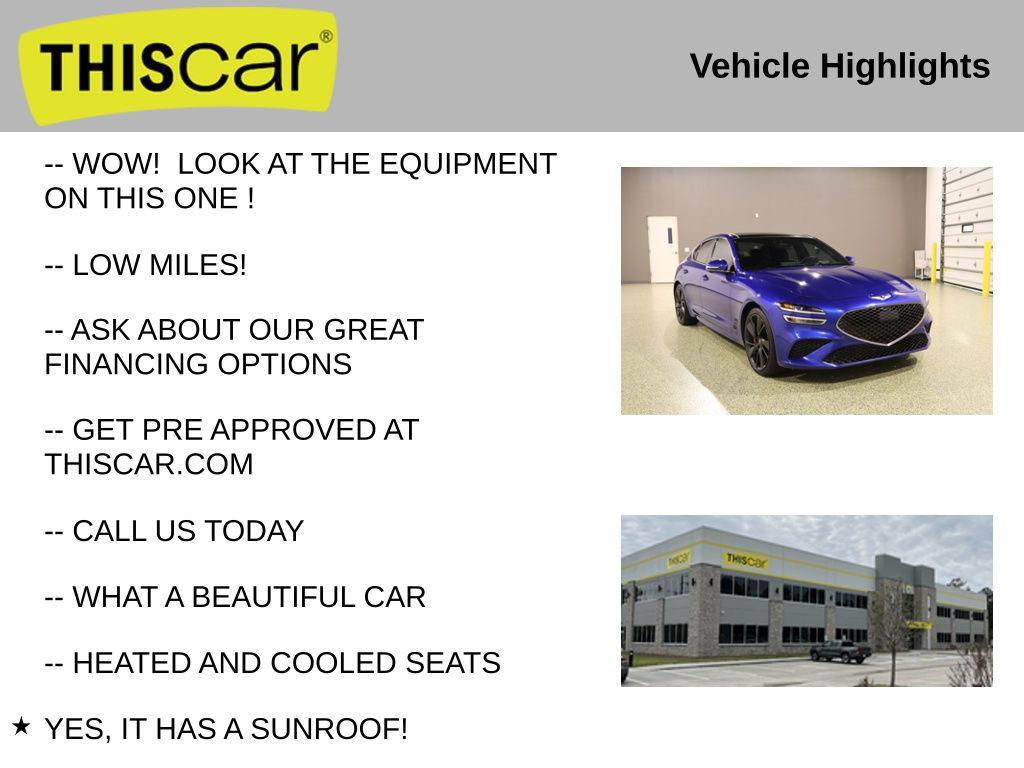 THIScar®

Vehicle Highlights

-- WOW! LOOK AT THE EQUIPMENT ON THIS ONE !

-- LOW MILES!

-- ASK ABOUT OUR GREAT FINANCING OPTIONS

-- GET PRE APPROVED AT THISCAR.COM

-- CALL US TODAY

-- WHAT A BEAUTIFUL CAR

-- HEATED AND COOLED SEATS

★ YES, IT HAS A SUNROOF!

THIScar

THIScar